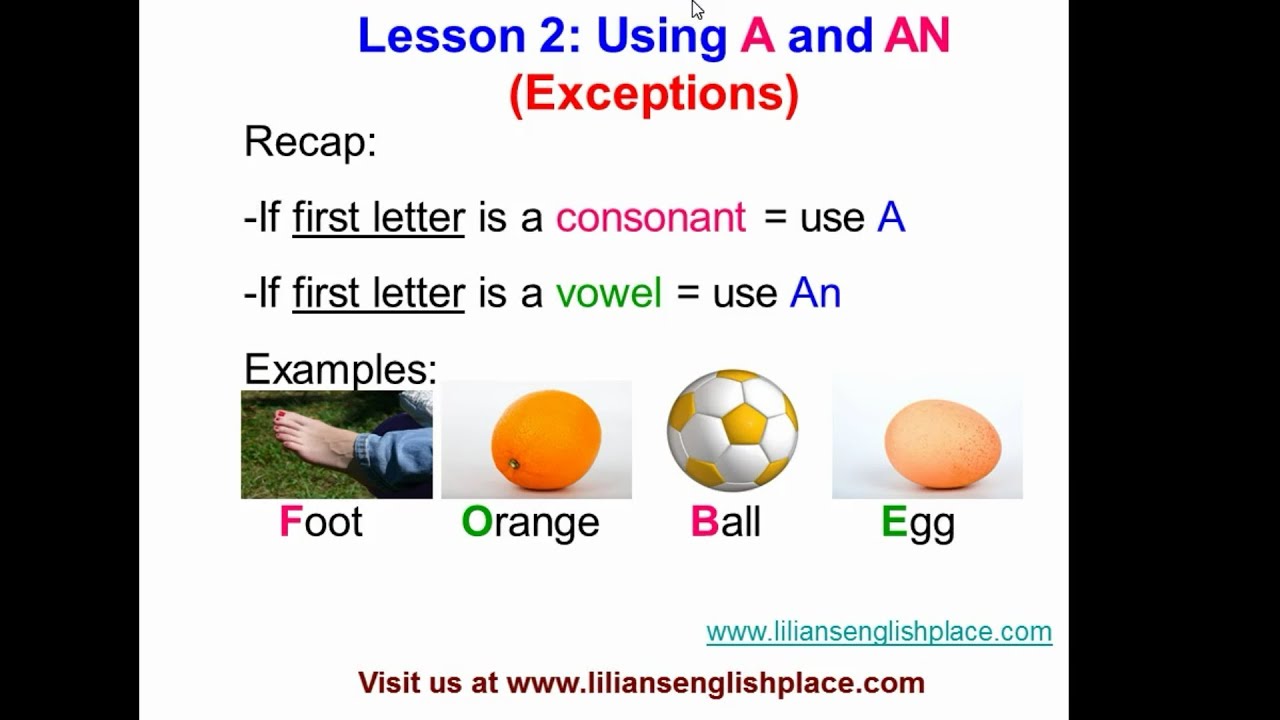 Lesson 2: Using A and AN
(Exceptions)

Recap:

-If first letter is a consonant = use A

-If first letter is a vowel = use An

Examples:

Foot Orange Ball Egg

www.liliansenglishplace.com

Visit us at www.liliansenglishplace.com